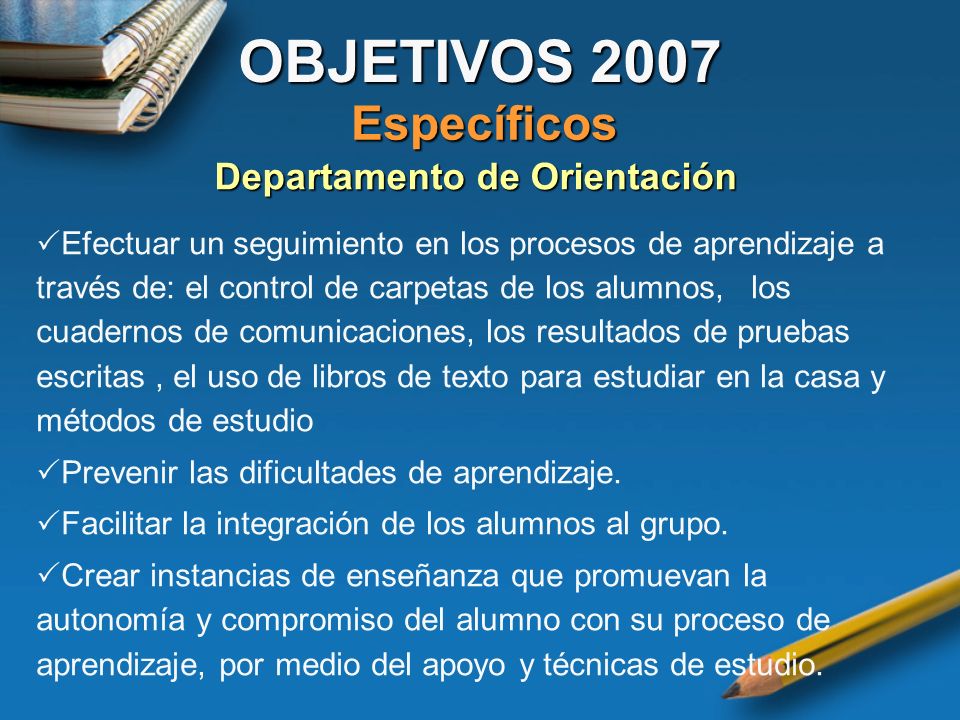 OBJETIVOS 2007
Específicos
Departamento de Orientación

✓Efectuar un seguimiento en los procesos de aprendizaje a través de: el control de carpetas de los alumnos, los cuadernos de comunicaciones, los resultados de pruebas escritas , el uso de libros de texto para estudiar en la casa y métodos de estudio

✓Prevenir las dificultades de aprendizaje.

✓Facilitar la integración de los alumnos al grupo.

✓Crear instancias de enseñanza que promuevan la autonomía y compromiso del alumno con su proceso de aprendizaje, por medio del apoyo y técnicas de estudio.